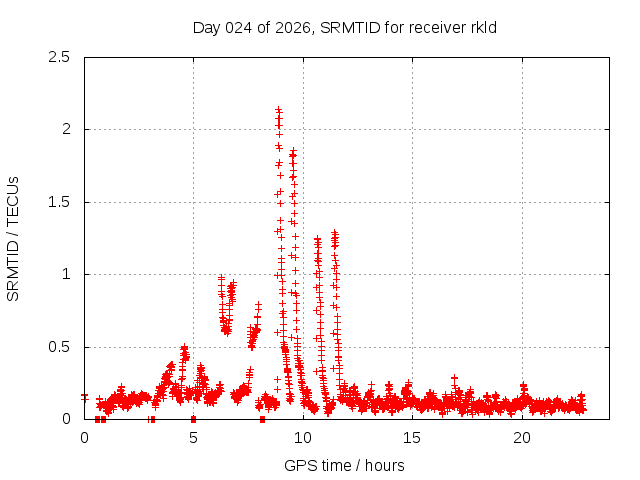 Day 024 of 2026, SRMTID for receiver rkld

SRMTID / TECUs

2.5
2
1.5
1
0.5
0

0
5
10
15
20

GPS time / hours